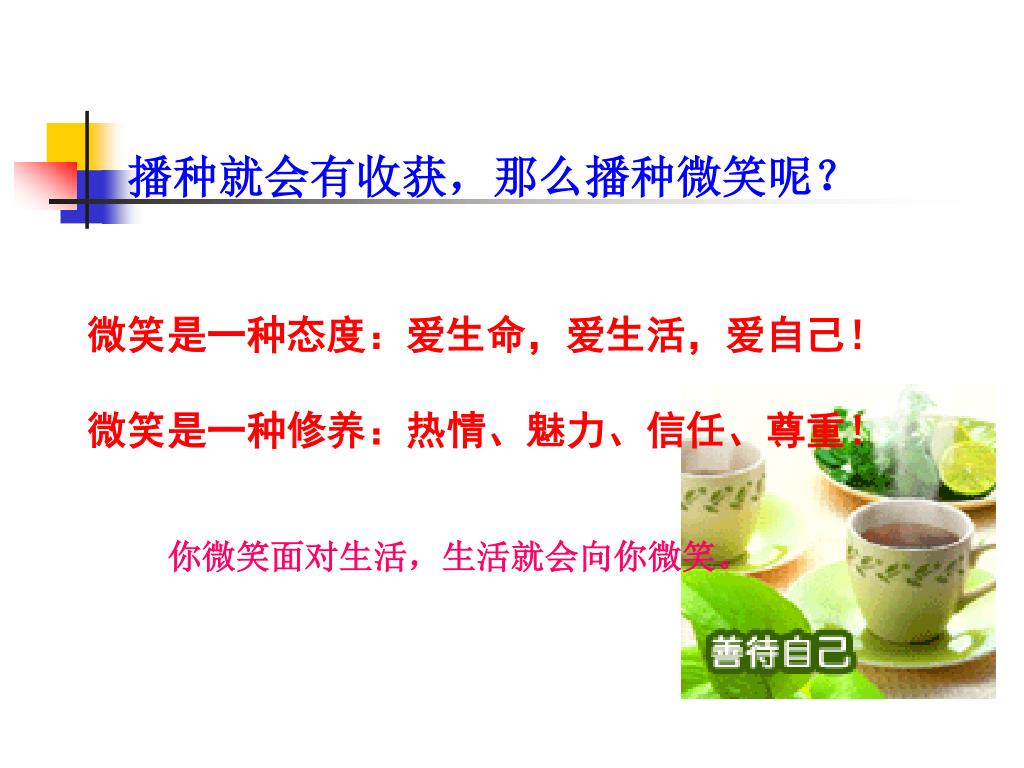 播种就会有收获，那么播种微笑呢？

微笑是一种态度：爱生命，爱生活，爱自己！

微笑是一种修养：热情、魅力、信任、尊重！

你微笑面对生活，生活就会向你微笑。

善待自己